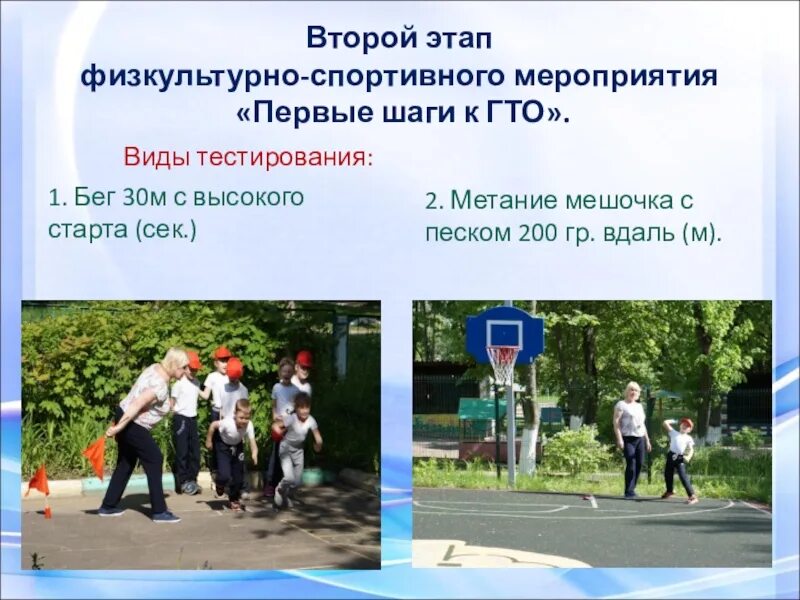 Второй этап физкультурно-спортивного мероприятия «Первые шаги к ГТО».

Виды тестирования:

1. Бег 30м с высокого старта (сек.)

2. Метание мешочка с песком 200 гр. вдаль (м).